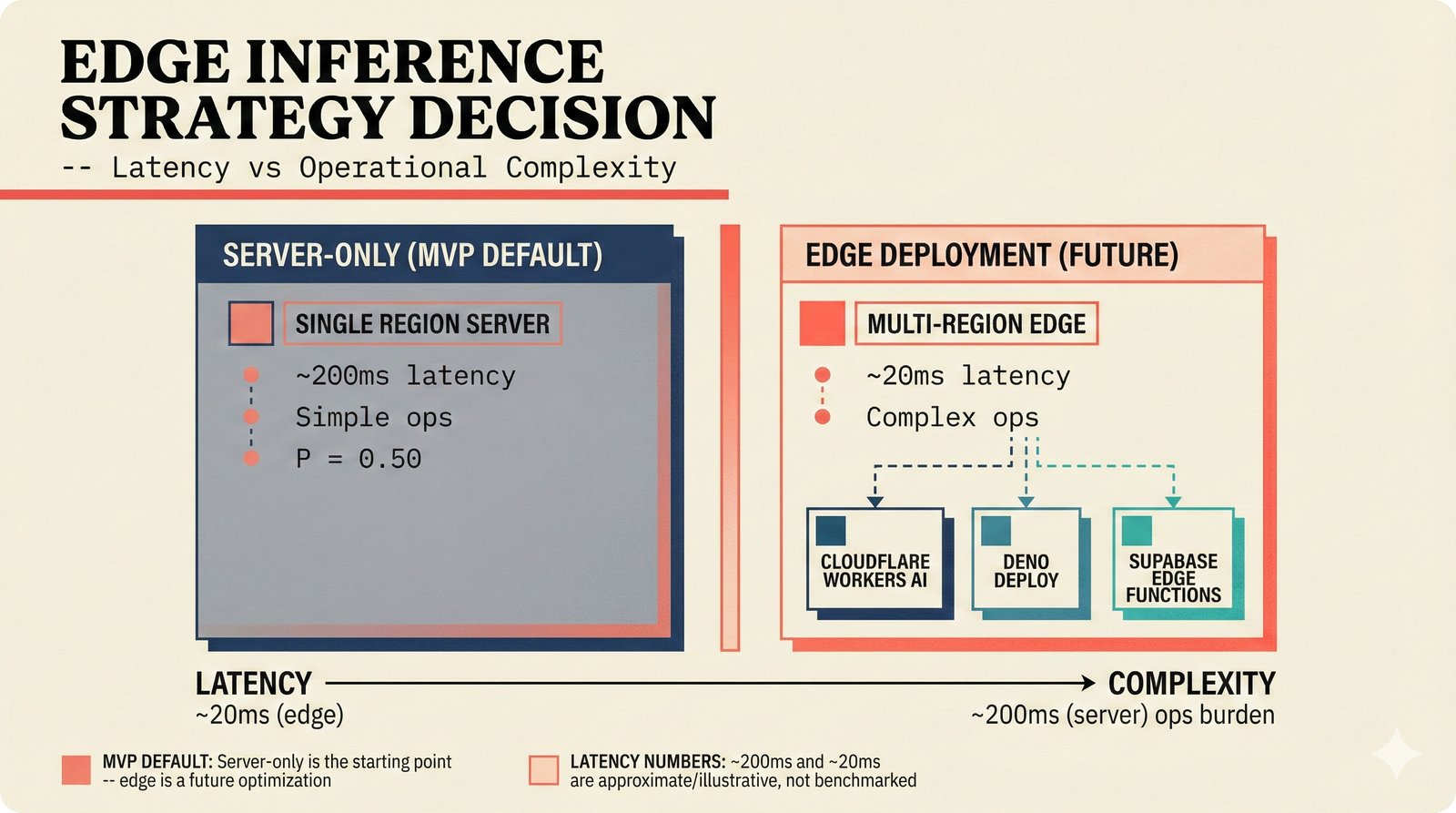 EDGE INFERENCE STRATEGY DECISION

-- Latency vs Operational Complexity

SERVER-ONLY (MVP DEFAULT)

SINGLE REGION SERVER

~200ms latency

Simple ops

P = 0.50

EDGE DEPLOYMENT (FUTURE)

MULTI-REGION EDGE

~20ms latency

Complex ops

CLOUDFLARE WORKERS AI

DENO DEPLOY

SUPABASE EDGE FUNCTIONS

LATENCY
~20ms (edge)

COMPLEXITY
~200ms (server) ops burden

MVP DEFAULT: Server-only is the starting point -- edge is a future optimization

LATENCY NUMBERS: ~200ms and ~20ms are approximate/illustrative, not benchmarked